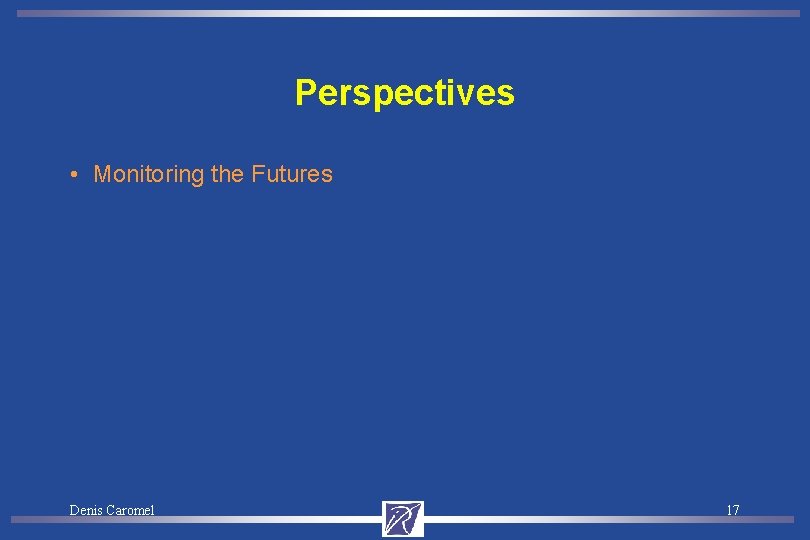 Perspectives

• Monitoring the Futures

Denis Caromel

17